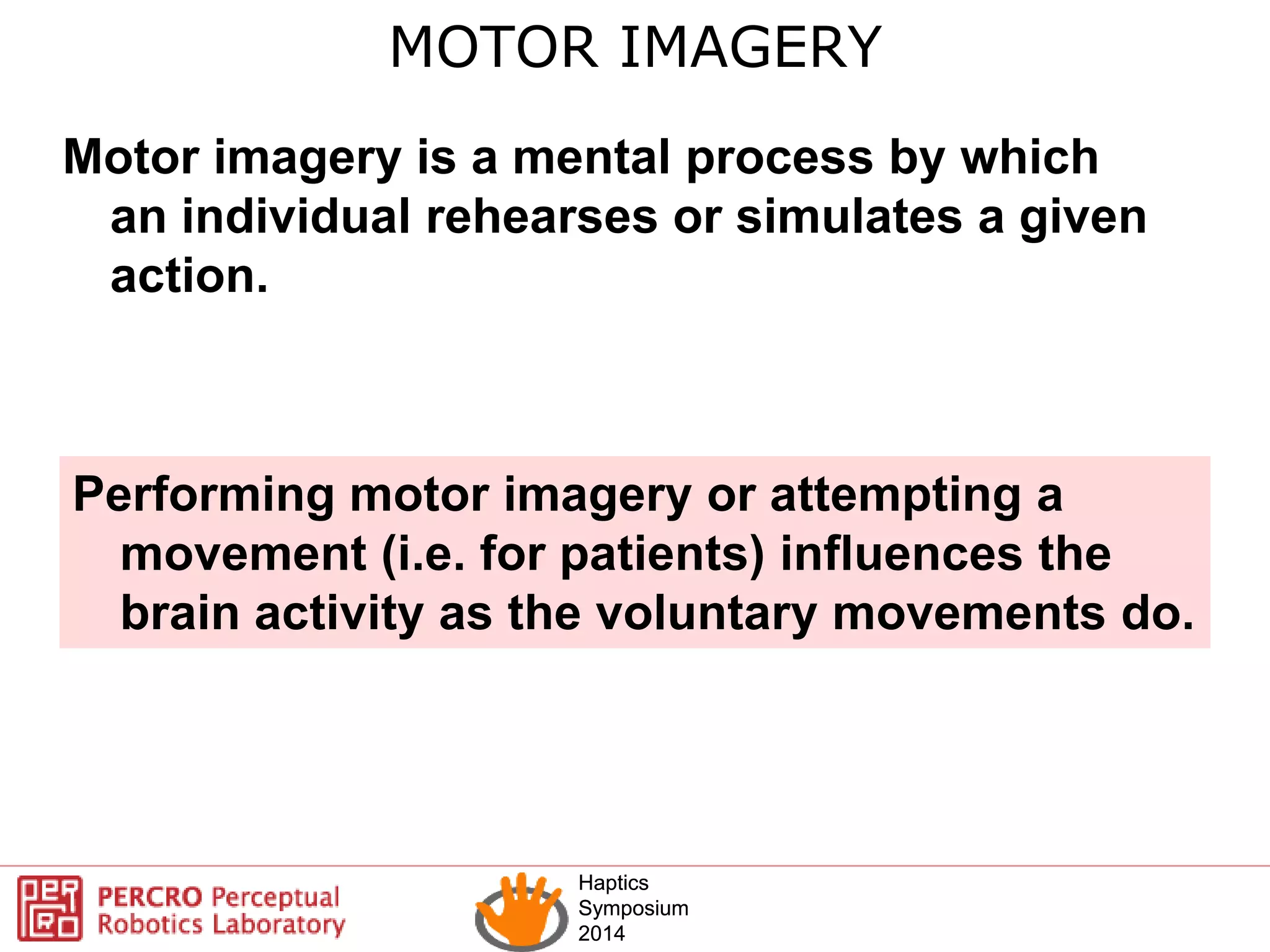 MOTOR IMAGERY

Motor imagery is a mental process by which an individual rehearses or simulates a given action.

Performing motor imagery or attempting a movement (i.e. for patients) influences the brain activity as the voluntary movements do.

PERCRO Perceptual Robotics Laboratory

Haptics Symposium 2014